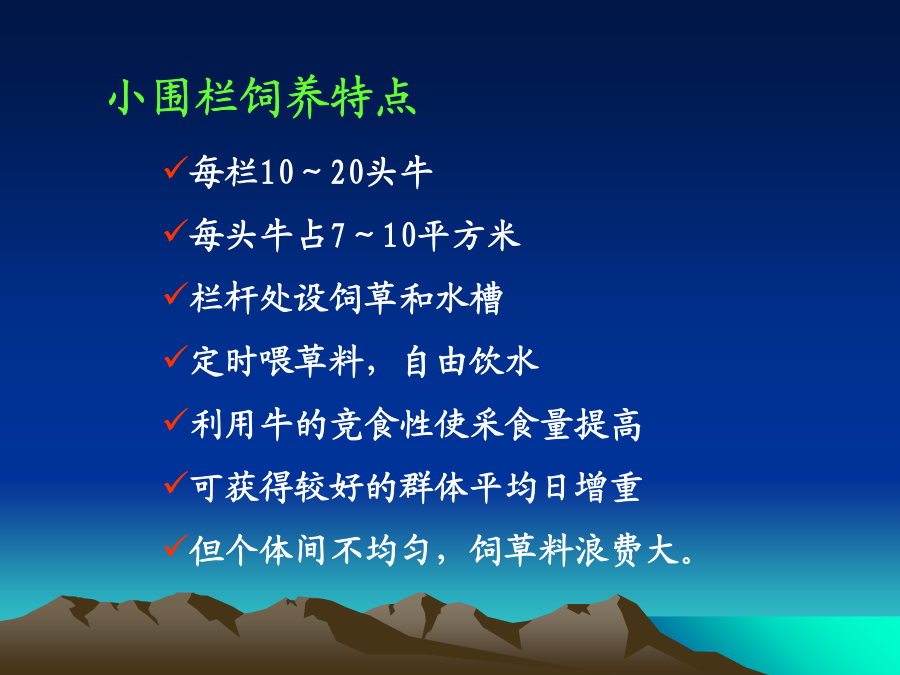 小围栏饲养特点

✓每栏10～20头牛

✓每头牛占7～10平方米

✓栏杆处设饲草和水槽

✓定时喂草料，自由饮水

✓利用牛的竞食性使采食量提高

✓可获得较好的群体平均日增重

✓但个体间不均匀，饲草料浪费大。